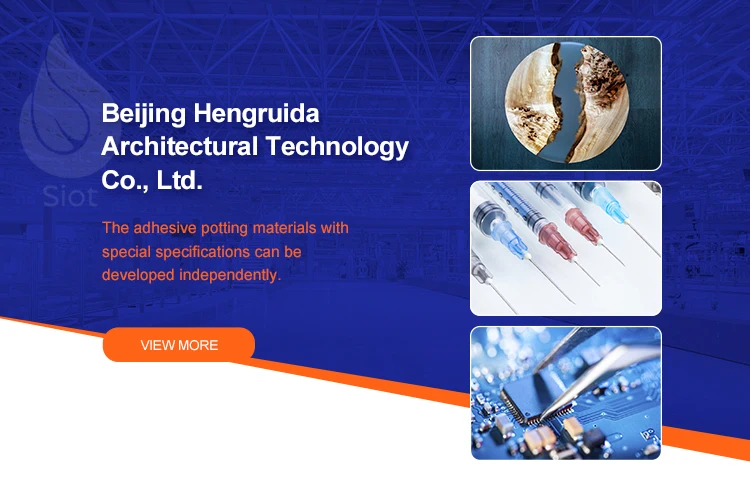 Siot

Beijing Hengruida Architectural Technology Co., Ltd.

The adhesive potting materials with special specifications can be developed independently.

VIEW MORE